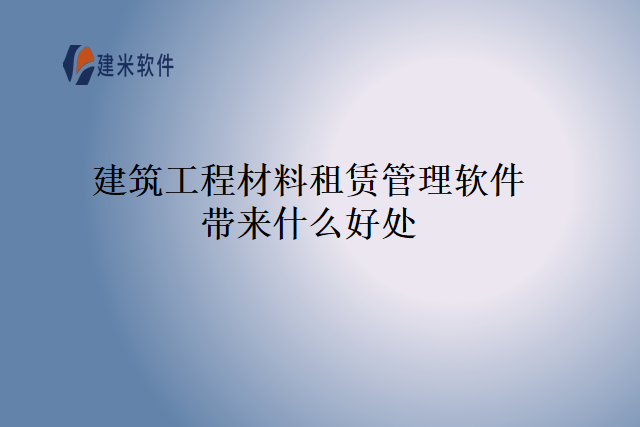 建米软件

建筑工程材料租赁管理软件带来什么好处